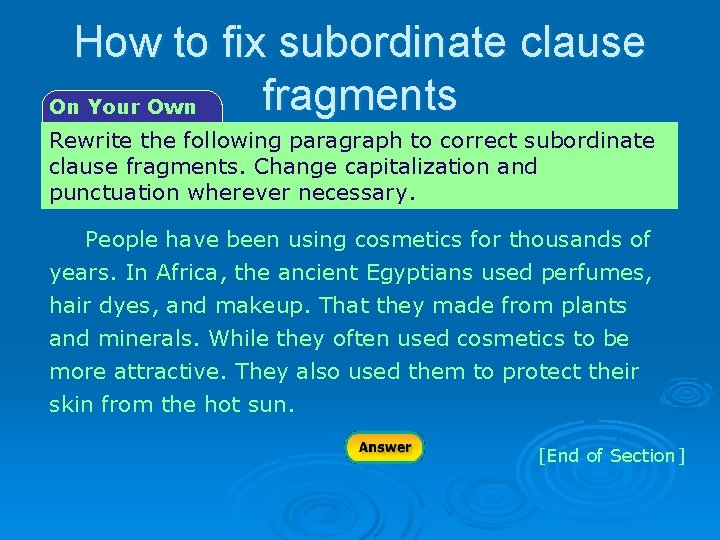 How to fix subordinate clause fragments

On Your Own

Rewrite the following paragraph to correct subordinate clause fragments. Change capitalization and punctuation wherever necessary.

People have been using cosmetics for thousands of years. In Africa, the ancient Egyptians used perfumes, hair dyes, and makeup. That they made from plants and minerals. While they often used cosmetics to be more attractive. They also used them to protect their skin from the hot sun.

Answer

[End of Section]